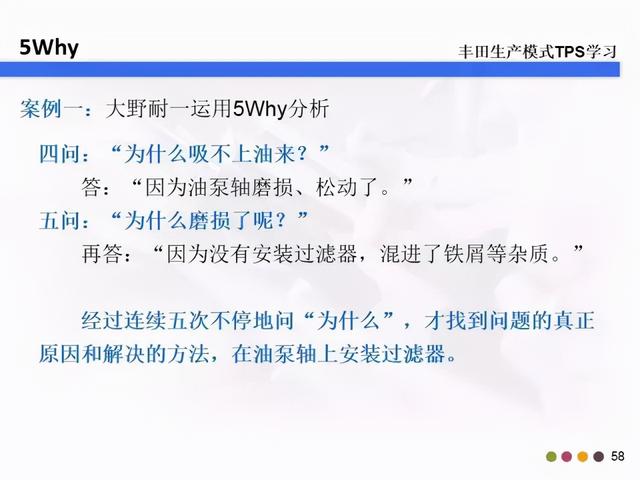 5Why

丰田生产模式TPS学习

案例一：大野耐一运用5Why分析

四问：“为什么吸不上油来？”

答：“因为油泵轴磨损、松动了。”

五问：“为什么磨损了呢？”

再答：“因为没有安装过滤器，混进了铁屑等杂质。”

经过连续五次不停地问“为什么”，才找到问题的真正原因和解决的方法，在油泵轴上安装过滤器。

58